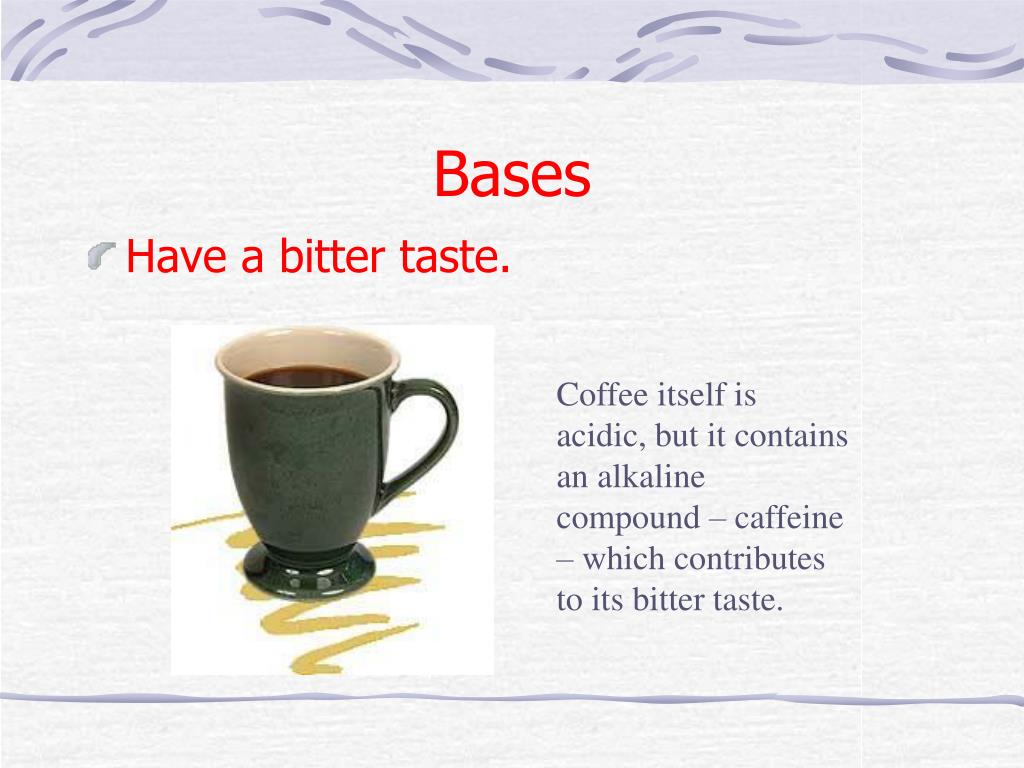 Bases

Have a bitter taste.

Coffee itself is acidic, but it contains an alkaline compound – caffeine – which contributes to its bitter taste.